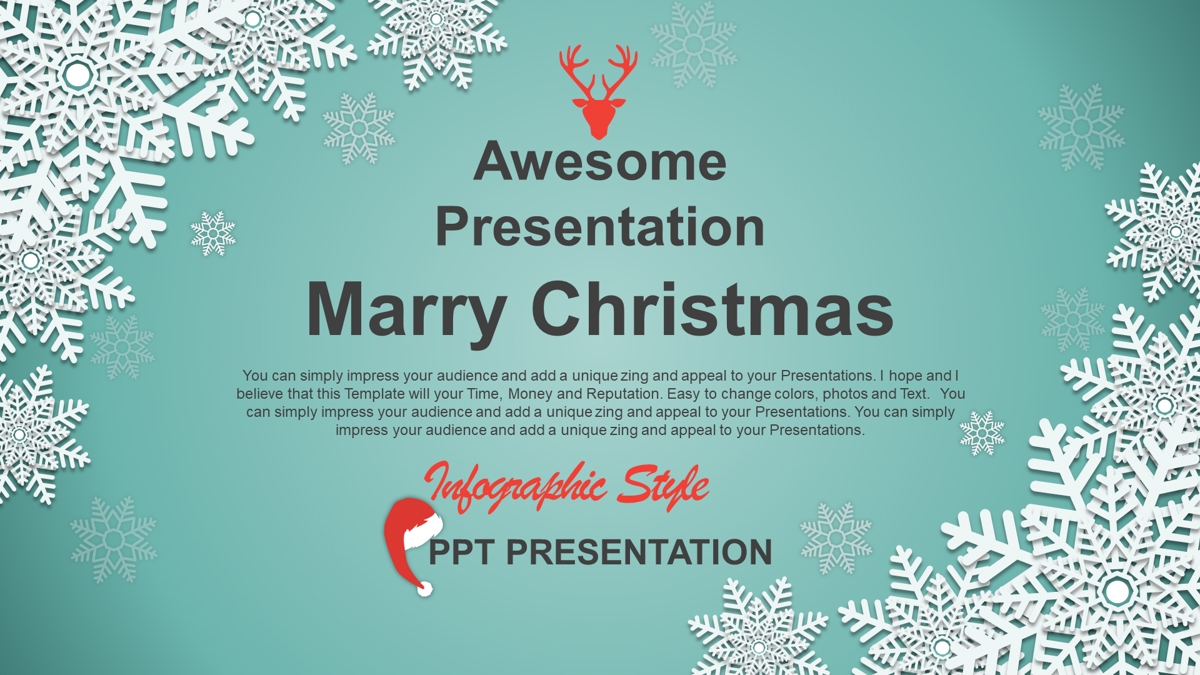 Awesome Presentation

Marry Christmas

You can simply impress your audience and add a unique zing and appeal to your Presentations. I hope and I believe that this Template will your Time, Money and Reputation. Easy to change colors, photos and Text. You can simply impress your audience and add a unique zing and appeal to your Presentations. You can simply impress your audience and add a unique zing and appeal to your Presentations.

Infographic Style

PPT PRESENTATION